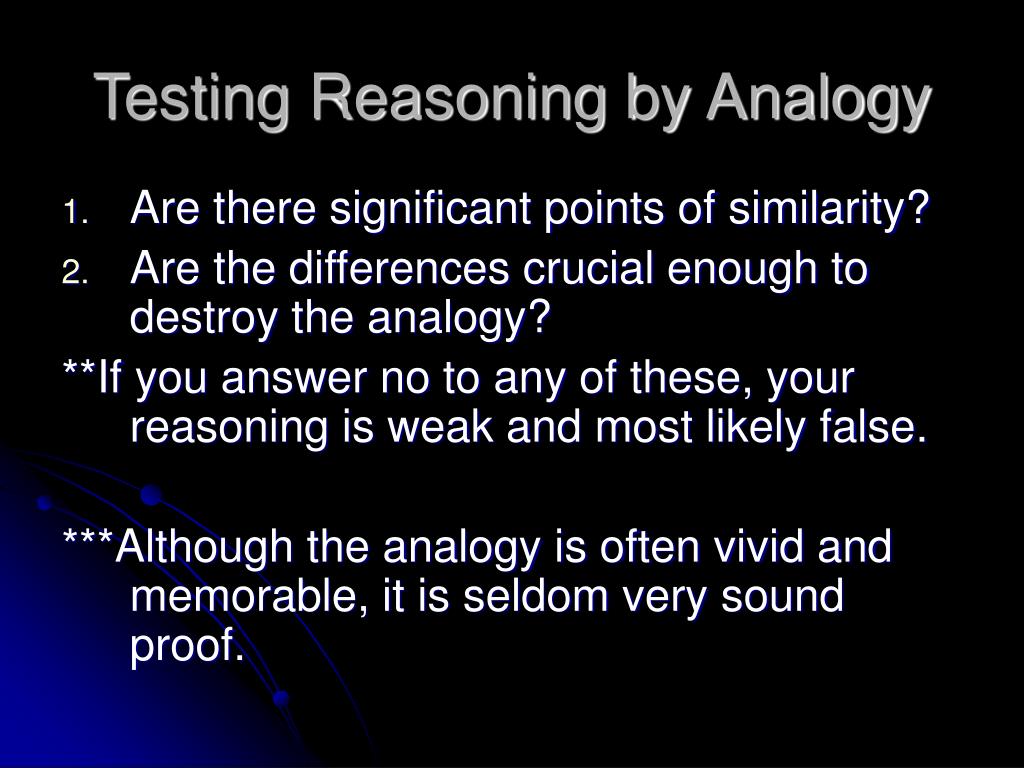 Testing Reasoning by Analogy

1. Are there significant points of similarity?
2. Are the differences crucial enough to destroy the analogy?

**If you answer no to any of these, your reasoning is weak and most likely false.

***Although the analogy is often vivid and memorable, it is seldom very sound proof.